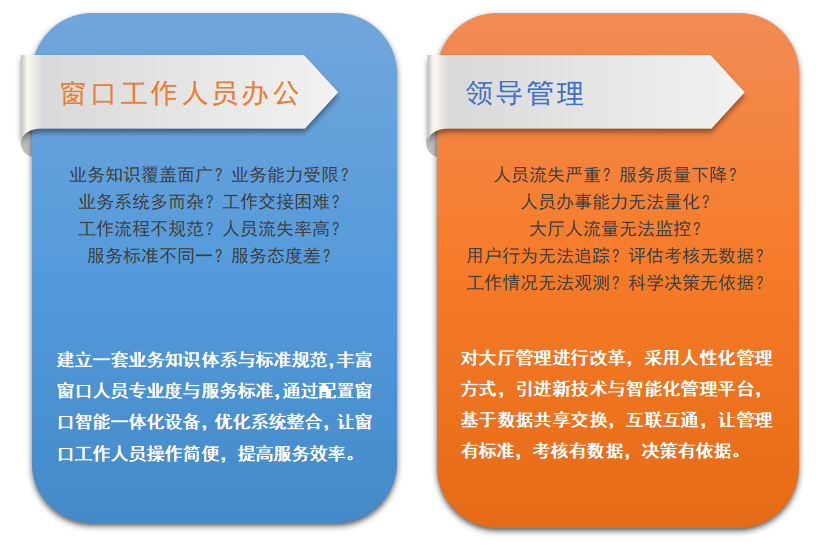 窗口工作人员办公

业务知识覆盖面广？业务能力受限？
业务系统多而杂？工作交接困难？
工作流程不规范？人员流失率高？
服务标准不同一？服务态度差？

建立一套业务知识体系与标准规范，丰富窗口人员专业度与服务标准，通过配置窗口智能一体化设备，优化系统整合，让窗口工作人员操作简便，提高服务效率。

领导管理

人员流失严重？服务质量下降？
人员办事能力无法量化？
大厅人流量无法监控？
用户行为无法追踪？评估考核无数据？
工作情况无法观测？科学决策无依据？

对大厅管理进行改革，采用人性化管理方式，引进新技术与智能化管理平台，基于数据共享交换，互联互通，让管理有标准，考核有数据，决策有依据。